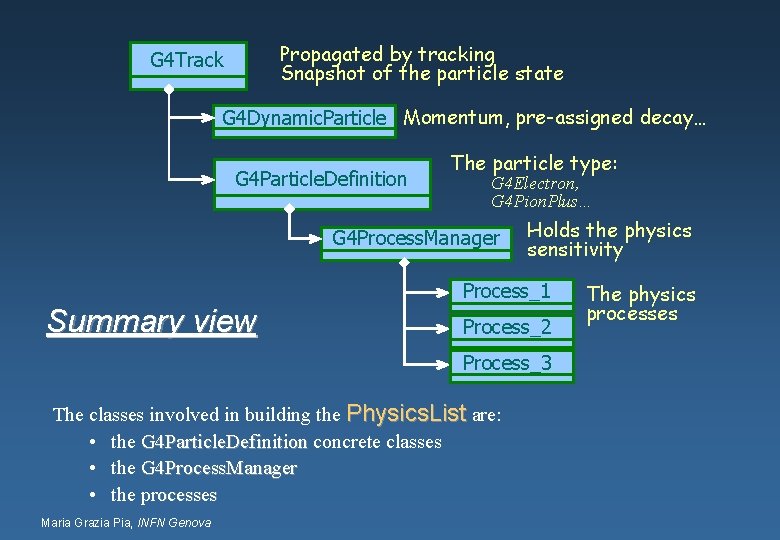 G4Track

Propagated by tracking
Snapshot of the particle state

G4DynamicParticle

Momentum, pre-assigned decay…

G4ParticleDefinition

The particle type:
G4Electron,
G4PionPlus…

G4ProcessManager

Holds the physics sensitivity

Process_1

Process_2

Process_3

The physics processes

Summary view

The classes involved in building the PhysicsList are:
• the G4ParticleDefinition concrete classes
• the G4ProcessManager
• the processes

Maria Grazia Pia, INFN Genova